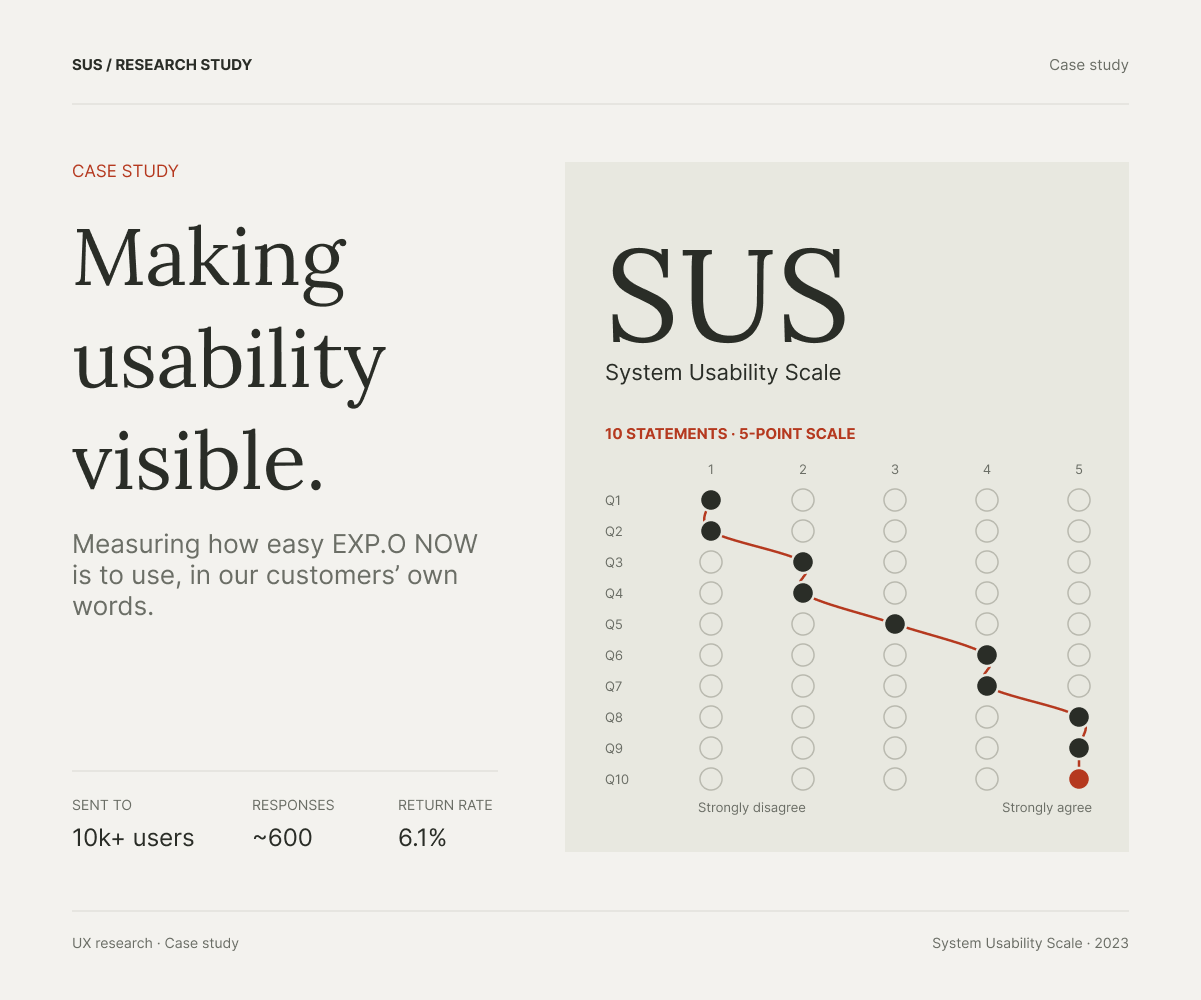 SUS / RESEARCH STUDY

Case study

CASE STUDY

Making usability visible.

Measuring how easy EXP.O NOW is to use, in our customers' own words.

SENT TO
10k+ users

RESPONSES
~600

RETURN RATE
6.1%

SUS
System Usability Scale

10 STATEMENTS · 5-POINT SCALE

1 2 3 4 5
Q1
Q2
Q3
Q4
Q5
Q6
Q7
Q8
Q9
Q10
Strongly disagree
Strongly agree

UX research · Case study

System Usability Scale · 2023